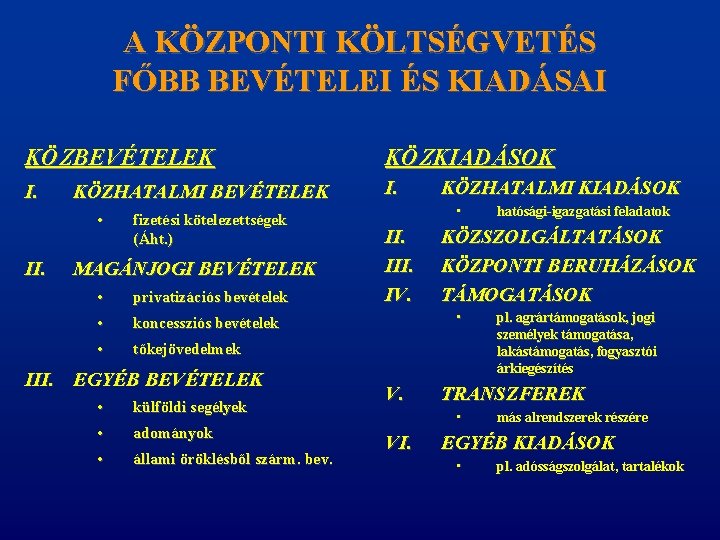 A KÖZPONTI KÖLTSÉGVETÉS FŐBB BEVÉTELEI ÉS KIADÁSAI

KÖZBEVÉTELEK

I. KÖZHATALMI BEVÉTELEK
• fizetési kötelezettségek (Áht.)

II. MAGÁNJOGI BEVÉTELEK
• privatizációs bevételek
• koncessziós bevételek
• tőkejövedelmek

III. EGYÉB BEVÉTELEK
• külföldi segélyek
• adományok
• állami öröklésből szárm. bev.

KÖZKIADÁSOK

I. KÖZHATALMI KIADÁSOK
• hatósági-igazgatási feladatok

II. KÖZSZOLGÁLTATÁSOK

III. KÖZPONTI BERUHÁZÁSOK

IV. TÁMOGATÁSOK
• pl. agrártámogatások, jogi személyek támogatása, lakástámogatás, fogyasztói árkiegészítés

V. TRANSZFEREK
• más alrendszerek részére

VI. EGYÉB KIADÁSOK
• pl. adósságszolgálat, tartalékok